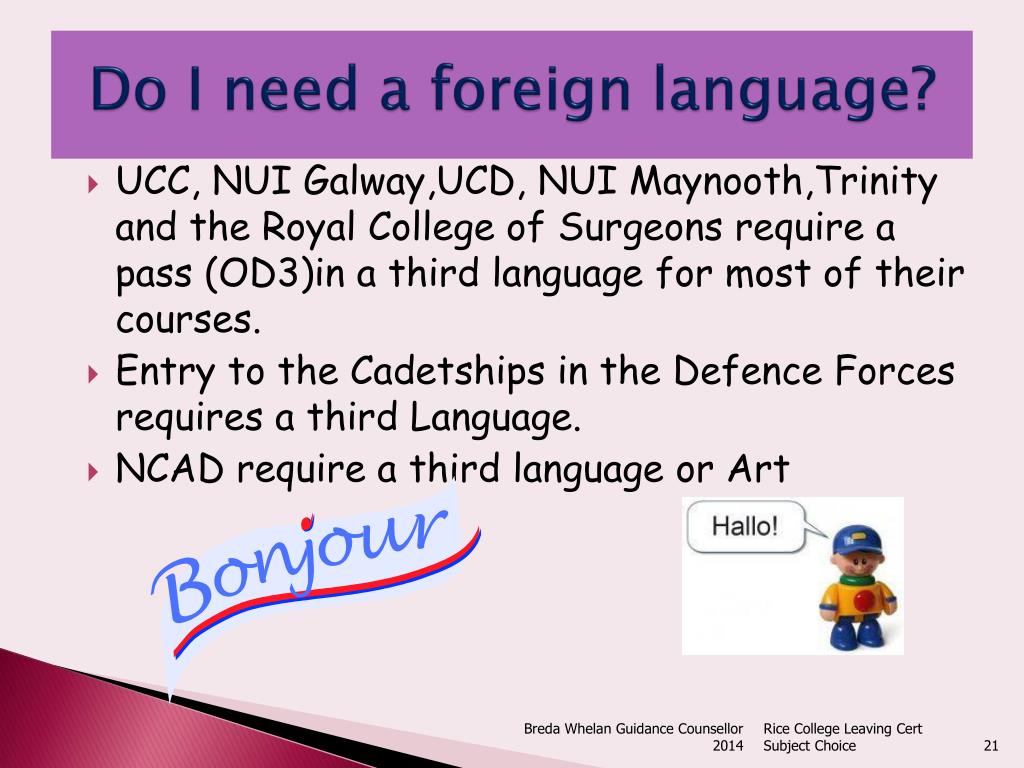 Do I need a foreign language?

UCC, NUI Galway,UCD, NUI Maynooth,Trinity and the Royal College of Surgeons require a pass (OD3)in a third language for most of their courses.

Entry to the Cadetships in the Defence Forces requires a third Language.

NCAD require a third language or Art

Bonjour

Hallo!

Breda Whelan Guidance Counsellor 2014

Rice College Leaving Cert Subject Choice

21